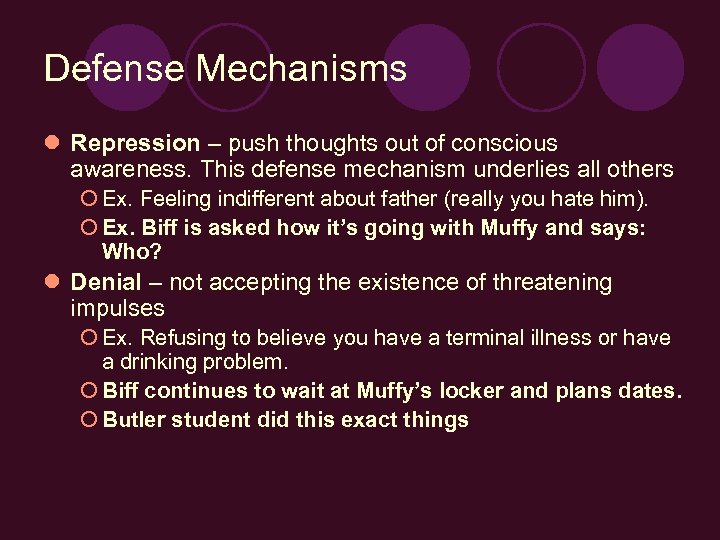 Defense Mechanisms

Repression – push thoughts out of conscious awareness. This defense mechanism underlies all others

Ex. Feeling indifferent about father (really you hate him).

Ex. Biff is asked how it's going with Muffy and says: Who?

Denial – not accepting the existence of threatening impulses

Ex. Refusing to believe you have a terminal illness or have a drinking problem.

Biff continues to wait at Muffy's locker and plans dates.

Butler student did this exact things